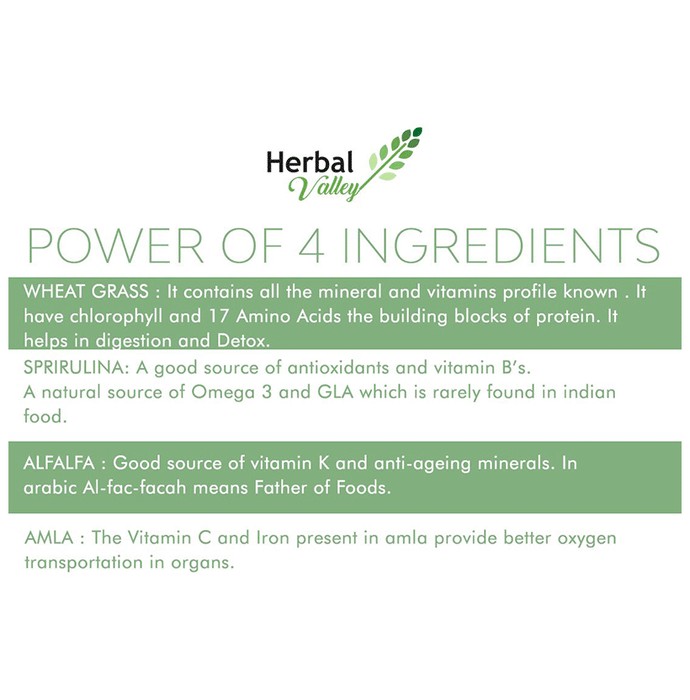 Herbal Valley

POWER OF 4 INGREDIENTS

WHEAT GRASS : It contains all the mineral and vitamins profile known . It have chlorophyll and 17 Amino Acids the building blocks of protein. It helps in digestion and Detox.

SPRIRULINA: A good source of antioxidants and vitamin B's.
A natural source of Omega 3 and GLA which is rarely found in indian food.

ALFALFA : Good source of vitamin K and anti-ageing minerals. In arabic Al-fac-facah means Father of Foods.

AMLA : The Vitamin C and Iron present in amla provide better oxygen transportation in organs.